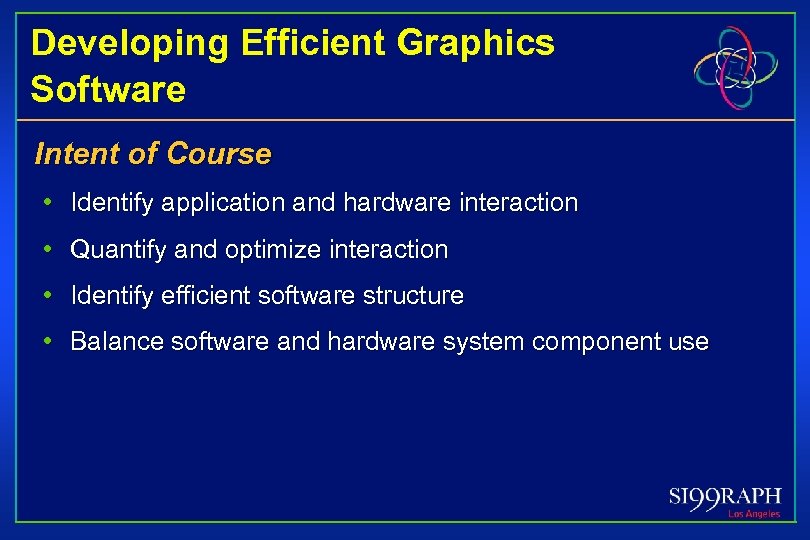 Developing Efficient Graphics Software

Intent of Course

• Identify application and hardware interaction
• Quantify and optimize interaction
• Identify efficient software structure
• Balance software and hardware system component use

SI99RAPH
Los Angeles